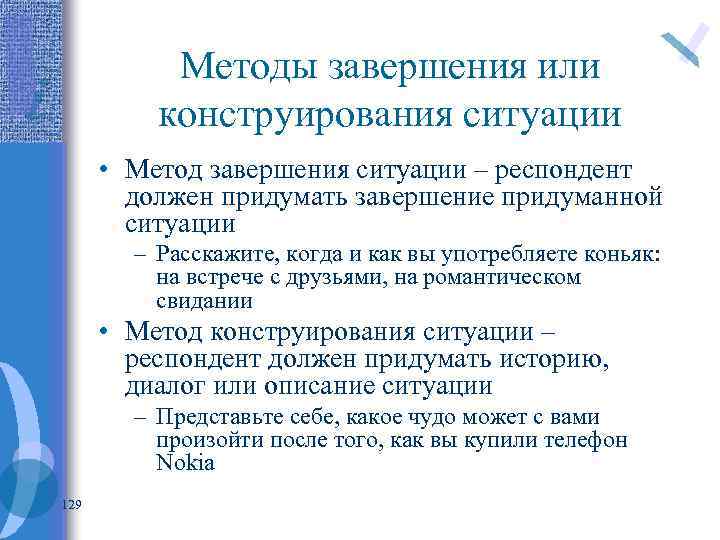 Методы завершения или конструирования ситуации

• Метод завершения ситуации – респондент должен придумать завершение придуманной ситуации

– Расскажите, когда и как вы употребляете коньяк: на встрече с друзьями, на романтическом свидании

• Метод конструирования ситуации – респондент должен придумать историю, диалог или описание ситуации

– Представьте себе, какое чудо может с вами произойти после того, как вы купили телефон Nokia

129